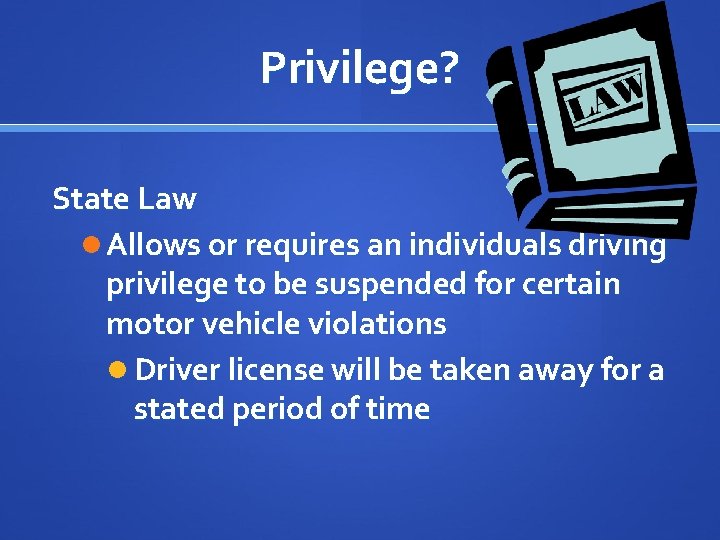 Privilege?

LAW

State Law

Allows or requires an individuals driving privilege to be suspended for certain motor vehicle violations

Driver license will be taken away for a stated period of time